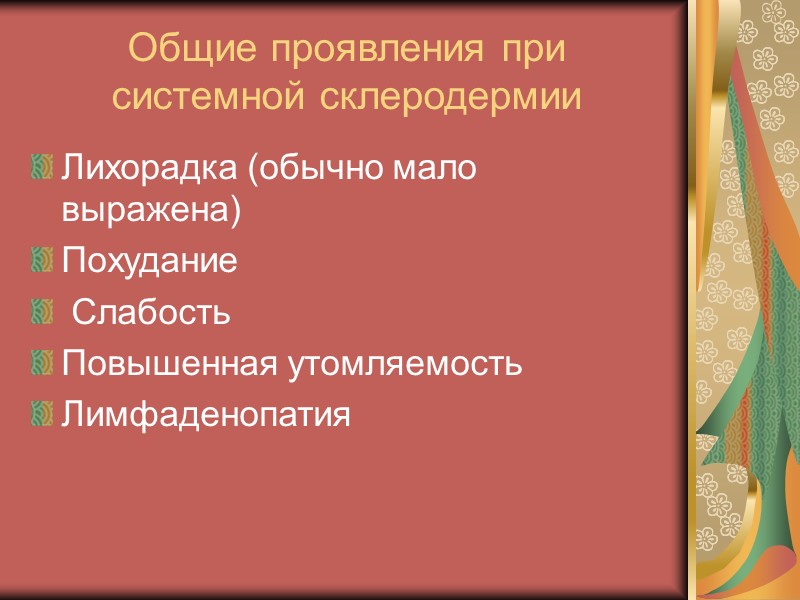 Общие проявления при системной склеродермии

Лихорадка (обычно мало выражена)

Похудание

Слабость

Повышенная утомляемость

Лимфаденопатия